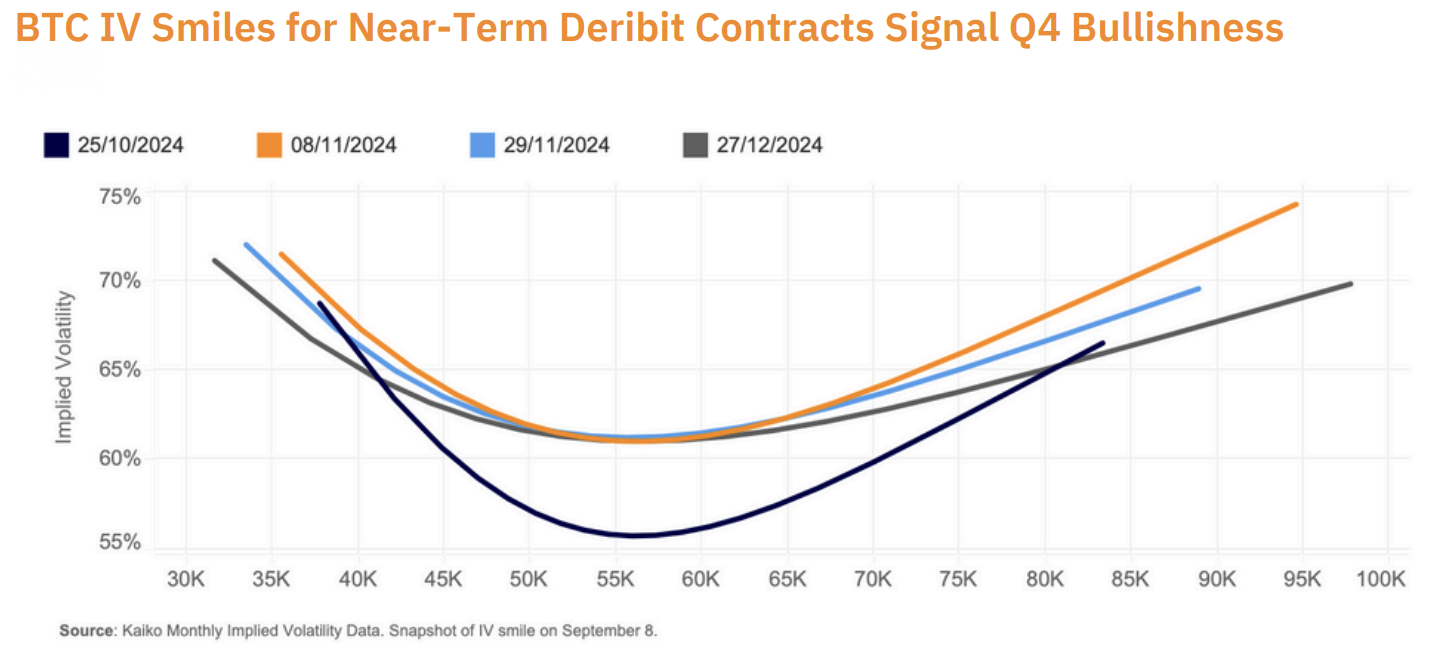 BTC IV Smiles for Near-Term Deribit Contracts Signal Q4 Bullishness

25/10/2024
08/11/2024
29/11/2024
27/12/2024

Implied Volatility

75%
70%
65%
60%
55%

30K 35K 40K 45K 50K 55K 60K 65K 70K 75K 80K 85K 90K 95K 100K

Source: Kaiko Monthly Implied Volatility Data. Snapshot of IV smile on September 8.